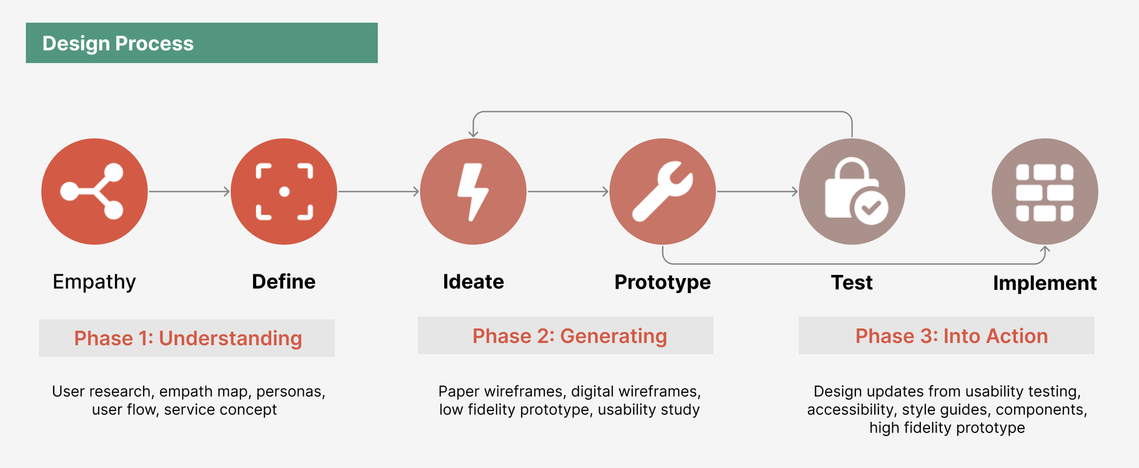 Design Process

Empathy

Define

Ideate

Prototype

Test

Implement

Phase 1: Understanding

User research, empath map, personas, user flow, service concept

Phase 2: Generating

Paper wireframes, digital wireframes, low fidelity prototype, usability study

Phase 3: Into Action

Design updates from usability testing, accessibility, style guides, components, high fidelity prototype